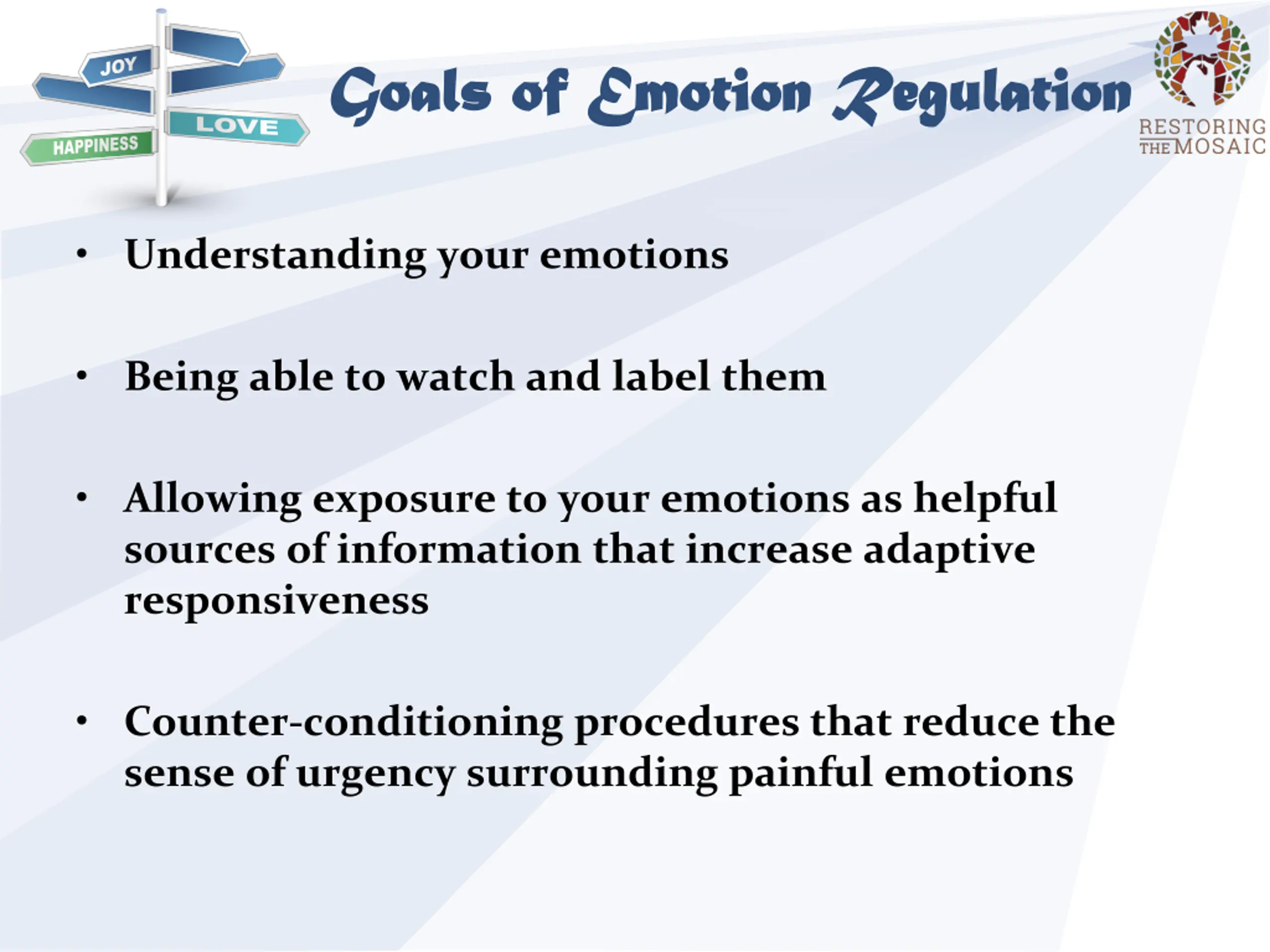 JOY
LOVE
HAPPINESS

Goals of Emotion Regulation

RESTORING THE MOSAIC

• Understanding your emotions

• Being able to watch and label them

• Allowing exposure to your emotions as helpful sources of information that increase adaptive responsiveness

• Counter-conditioning procedures that reduce the sense of urgency surrounding painful emotions